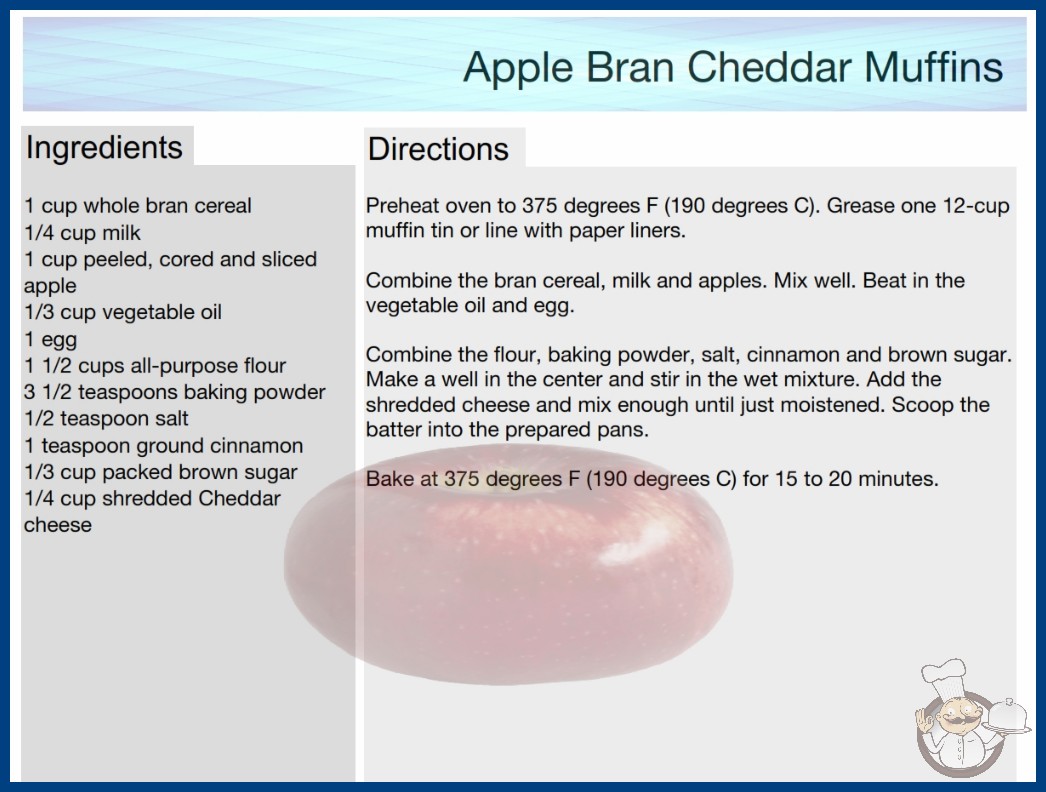 Apple Bran Cheddar Muffins

Ingredients

1 cup whole bran cereal
1/4 cup milk
1 cup peeled, cored and sliced apple
1/3 cup vegetable oil
1 egg
1 1/2 cups all-purpose flour
3 1/2 teaspoons baking powder
1/2 teaspoon salt
1 teaspoon ground cinnamon
1/3 cup packed brown sugar
1/4 cup shredded Cheddar cheese

Directions

Preheat oven to 375 degrees F (190 degrees C). Grease one 12-cup muffin tin or line with paper liners.

Combine the bran cereal, milk and apples. Mix well. Beat in the vegetable oil and egg.

Combine the flour, baking powder, salt, cinnamon and brown sugar. Make a well in the center and stir in the wet mixture. Add the shredded cheese and mix enough until just moistened. Scoop the batter into the prepared pans.

Bake at 375 degrees F (190 degrees C) for 15 to 20 minutes.